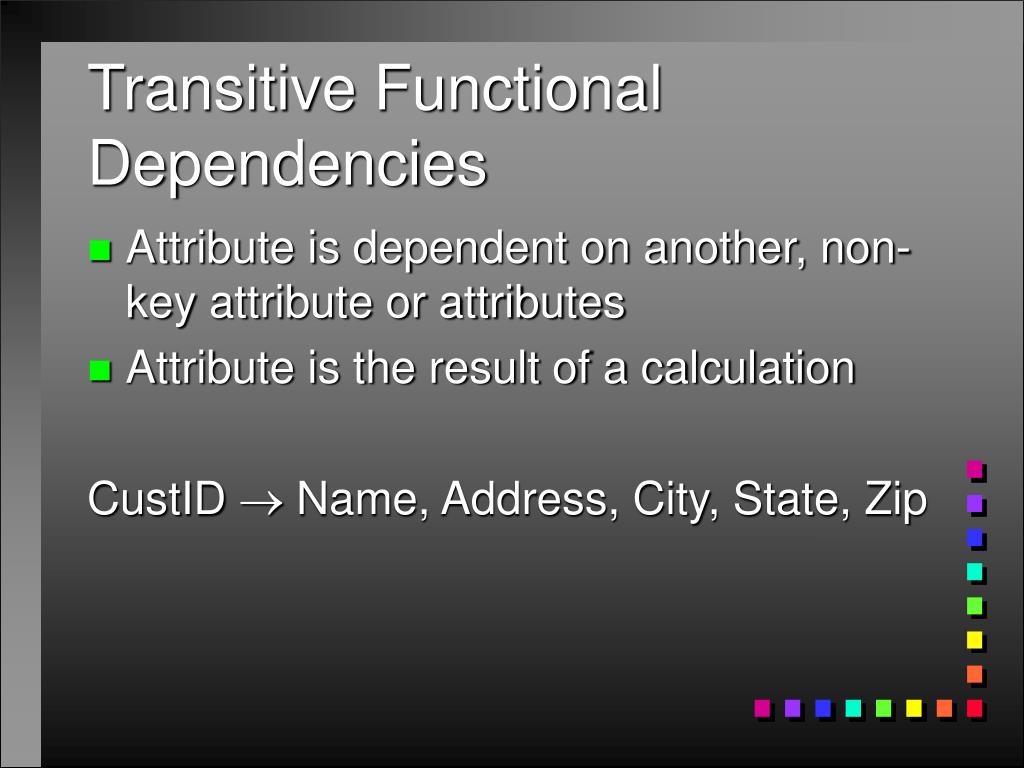 Transitive Functional Dependencies

- Attribute is dependent on another, non-key attribute or attributes
- Attribute is the result of a calculation

CustID $\rightarrow$ Name, Address, City, State, Zip